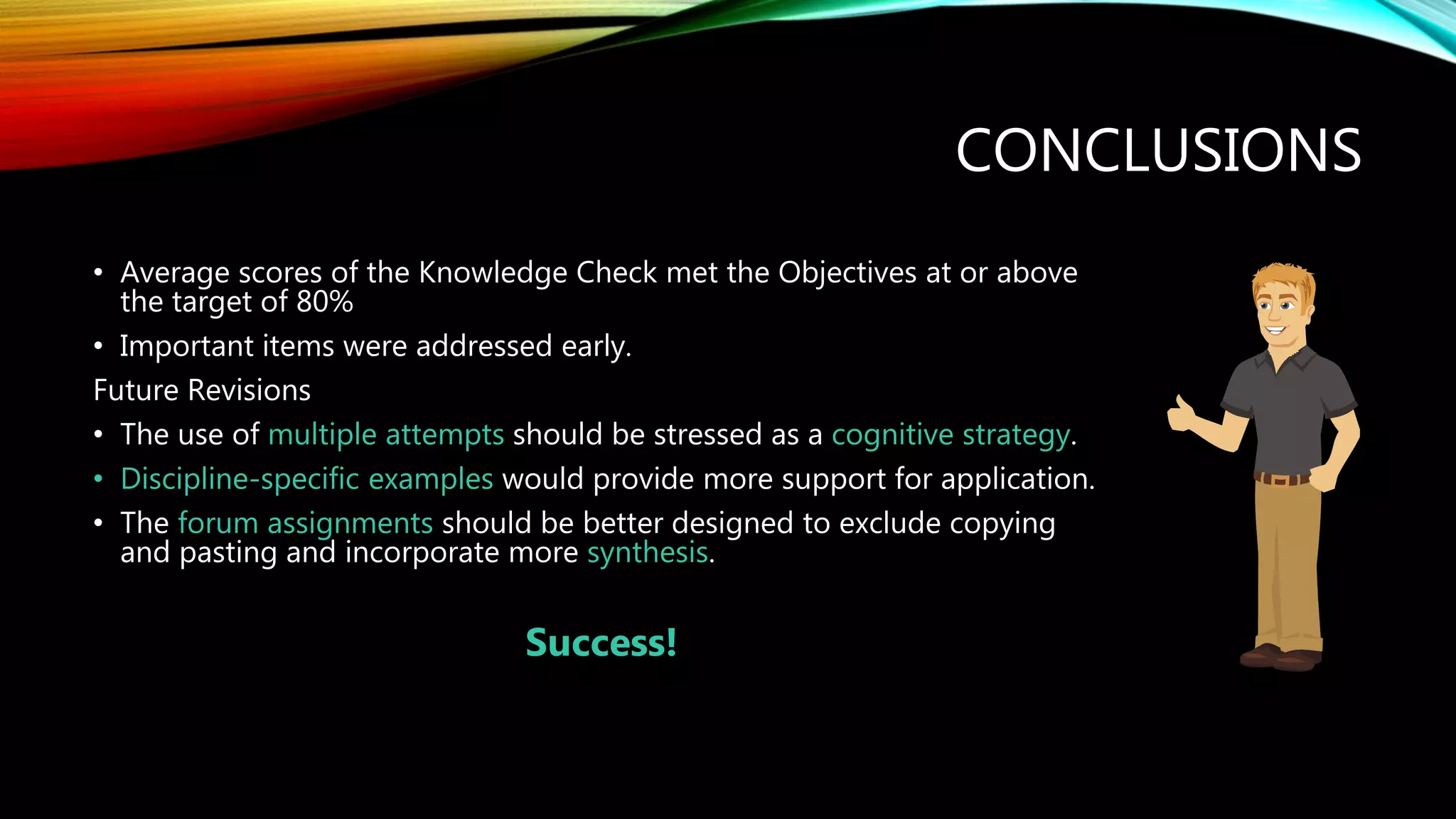 CONCLUSIONS

• Average scores of the Knowledge Check met the Objectives at or above the target of 80%

• Important items were addressed early.

Future Revisions

• The use of multiple attempts should be stressed as a cognitive strategy.

• Discipline-specific examples would provide more support for application.

• The forum assignments should be better designed to exclude copying and pasting and incorporate more synthesis.

Success!